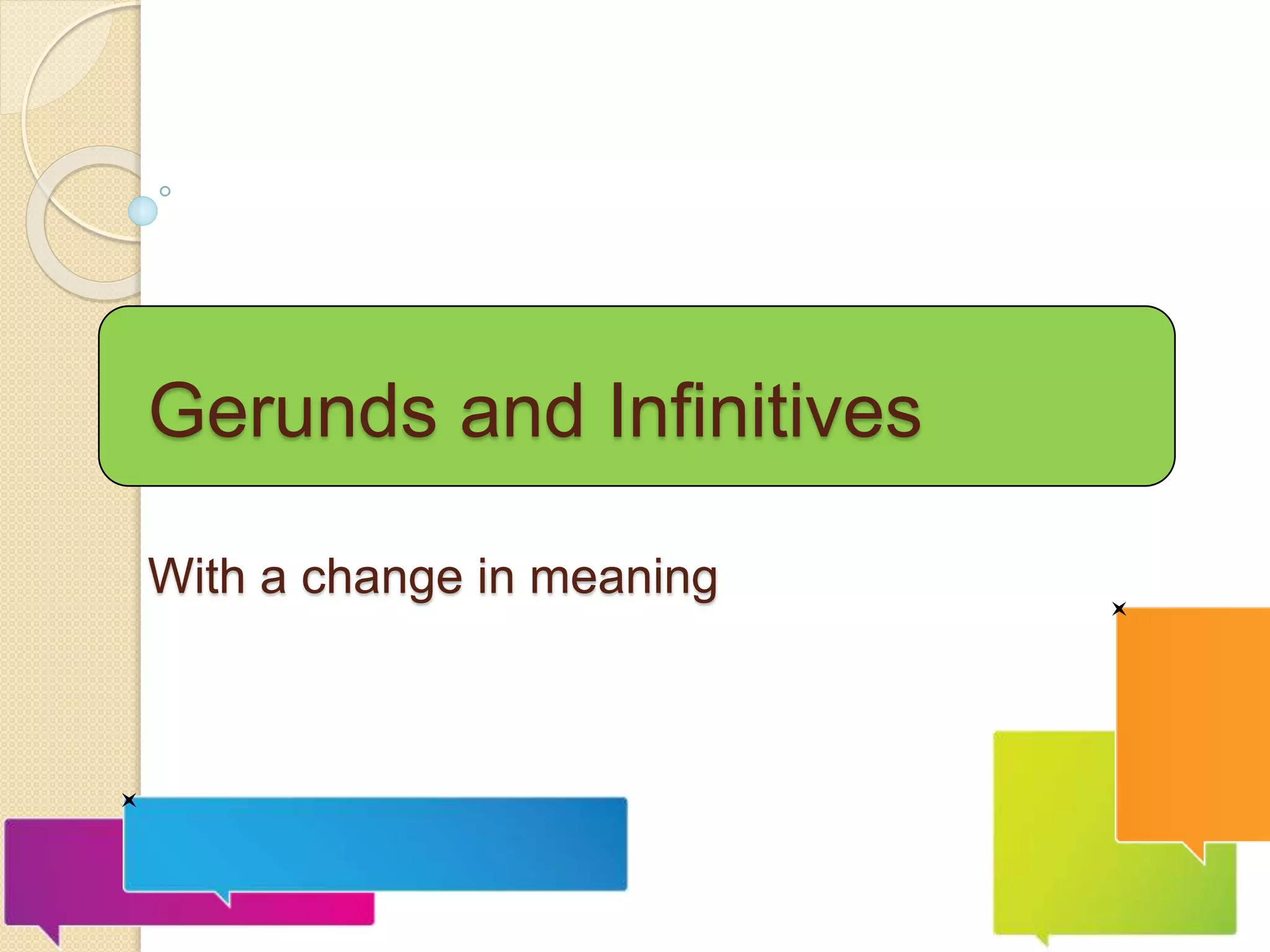 Gerunds and Infinitives

With a change in meaning